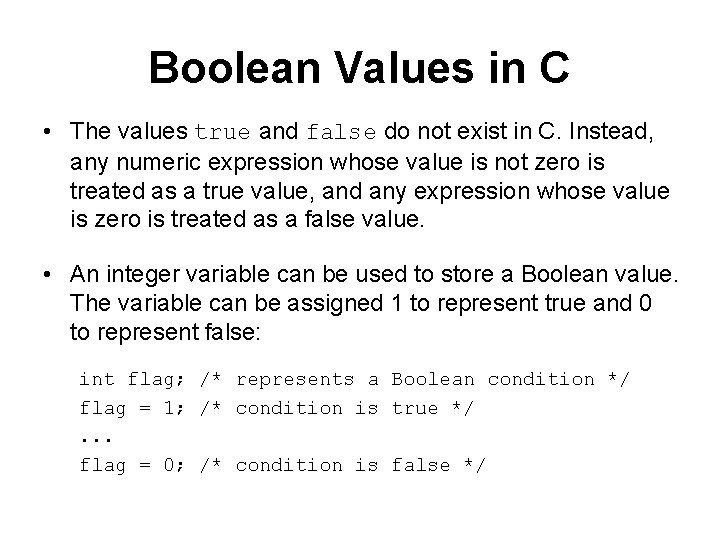 Boolean Values in C

• The values true and false do not exist in C. Instead, any numeric expression whose value is not zero is treated as a true value, and any expression whose value is zero is treated as a false value.

• An integer variable can be used to store a Boolean value. The variable can be assigned 1 to represent true and 0 to represent false:

int flag; /* represents a Boolean condition */
flag = 1; /* condition is true */
...
flag = 0; /* condition is false */